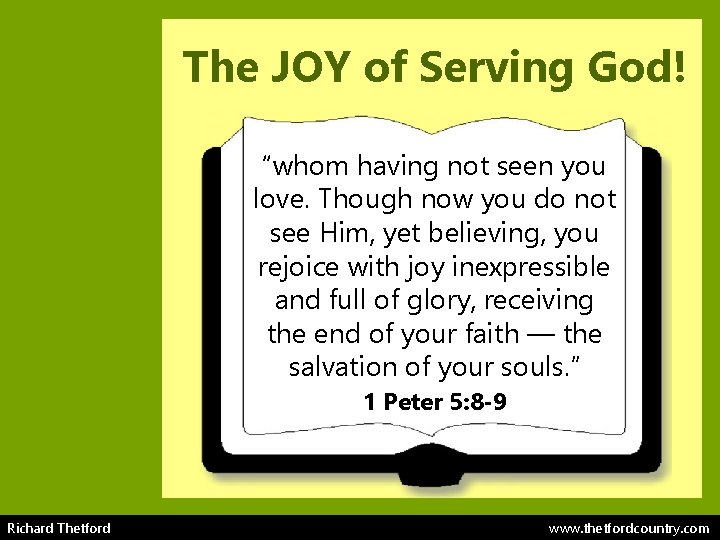 The JOY of Serving God!

“whom having not seen you love. Though now you do not see Him, yet believing, you rejoice with joy inexpressible and full of glory, receiving the end of your faith — the salvation of your souls.”
1 Peter 5:8-9

Richard Thetford

www.thetfordcountry.com